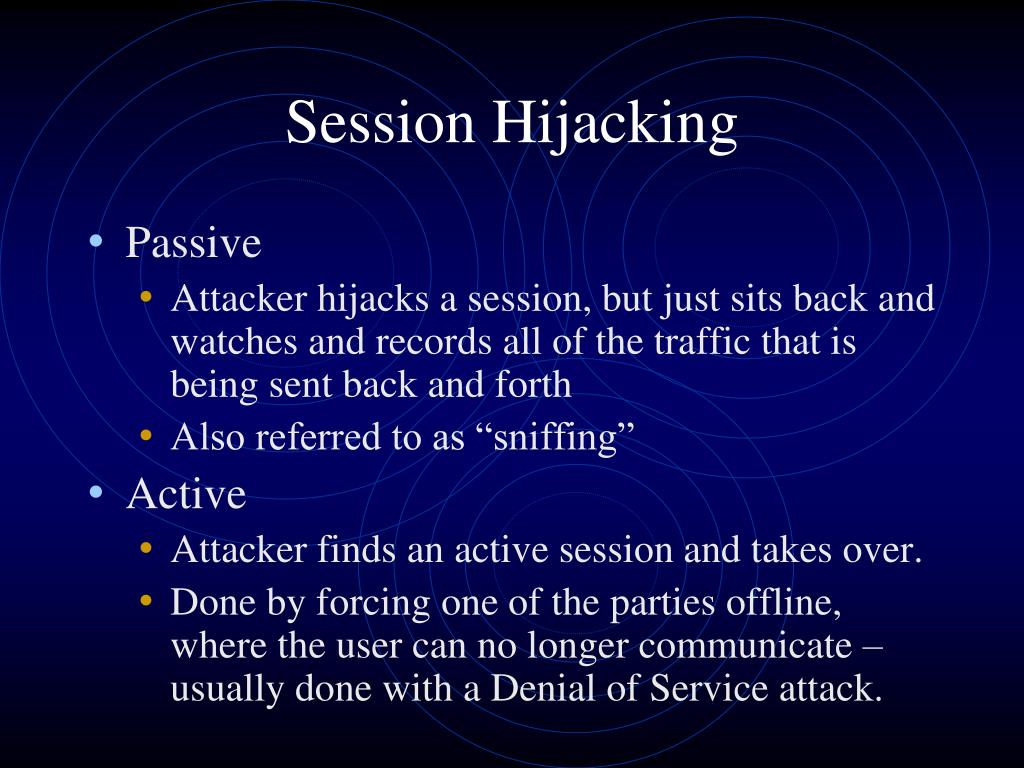 Session Hijacking

• Passive
  • Attacker hijacks a session, but just sits back and watches and records all of the traffic that is being sent back and forth
  • Also referred to as “sniffing”
• Active
  • Attacker finds an active session and takes over.
  • Done by forcing one of the parties offline, where the user can no longer communicate – usually done with a Denial of Service attack.